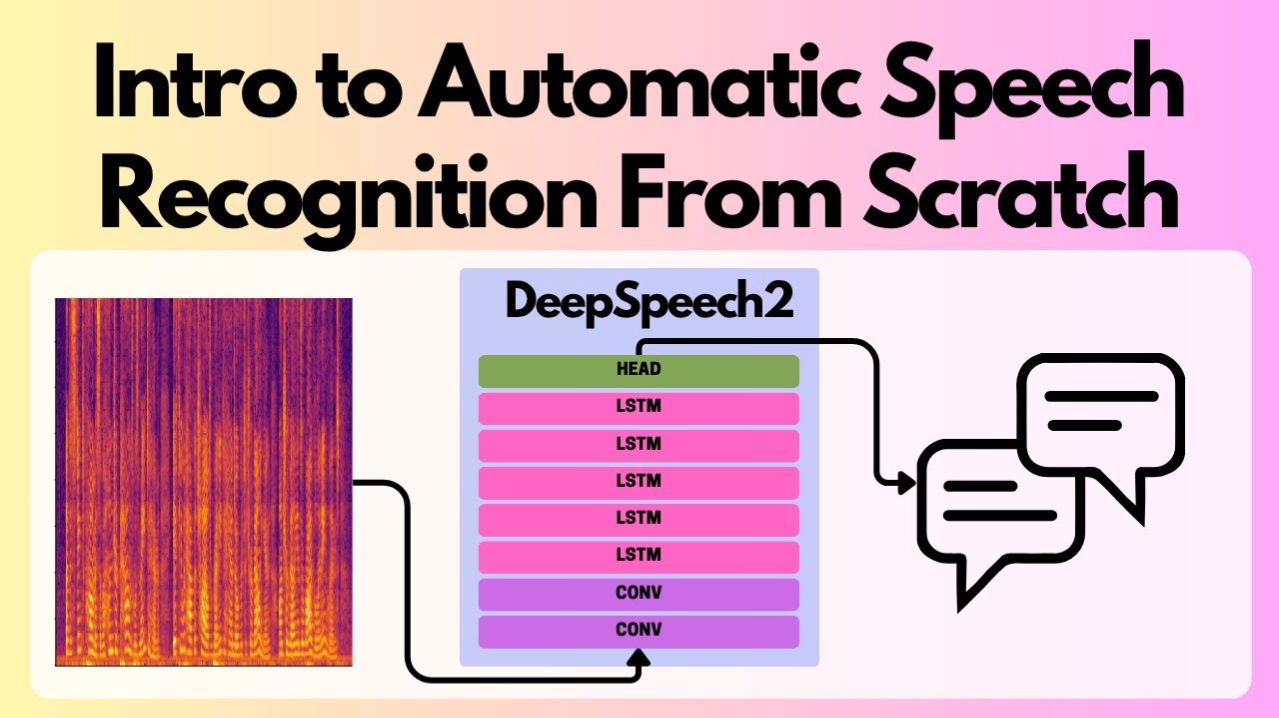 Intro to Automatic Speech Recognition From Scratch

DeepSpeech2

HEAD
LSTM
LSTM
LSTM
LSTM
LSTM
CONV
CONV